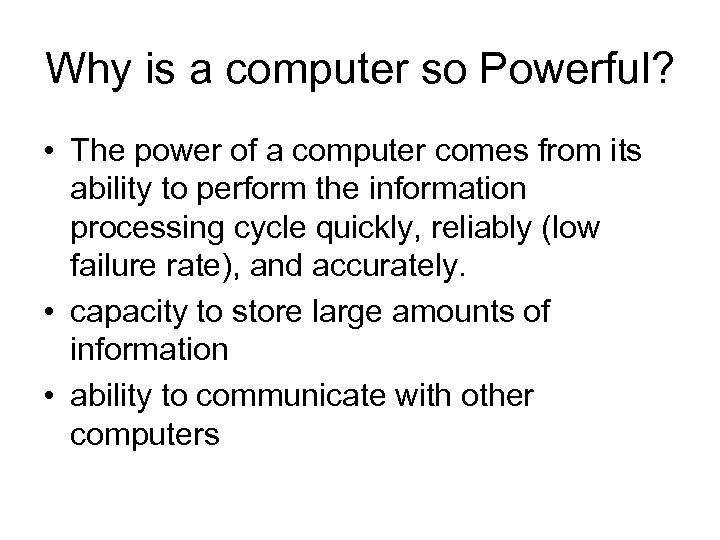 Why is a computer so Powerful?

• The power of a computer comes from its ability to perform the information processing cycle quickly, reliably (low failure rate), and accurately.
• capacity to store large amounts of information
• ability to communicate with other computers